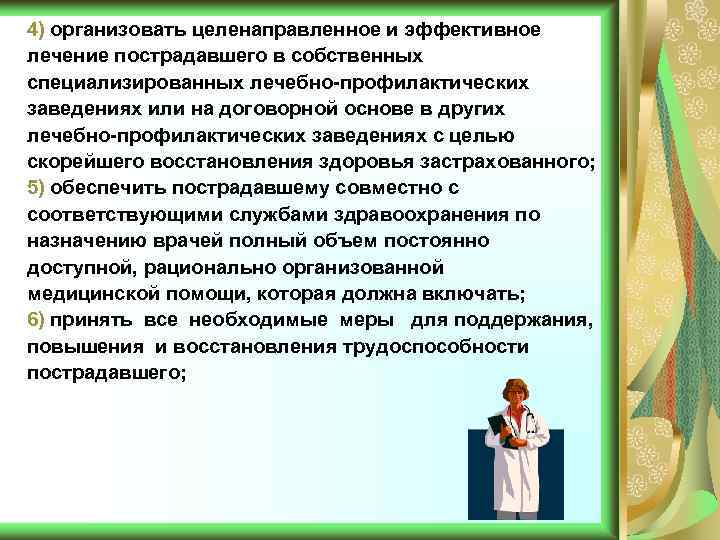 4) организовать целенаправленное и эффективное лечение пострадавшего в собственных специализированных лечебно-профилактических заведениях или на договорной основе в других лечебно-профилактических заведениях с целью скорейшего восстановления здоровья застрахованного;
5) обеспечить пострадавшему совместно с соответствующими службами здравоохранения по назначению врачей полный объем постоянно доступной, рационально организованной медицинской помощи, которая должна включать;
6) принять все необходимые меры для поддержания, повышения и восстановления трудоспособности пострадавшего;